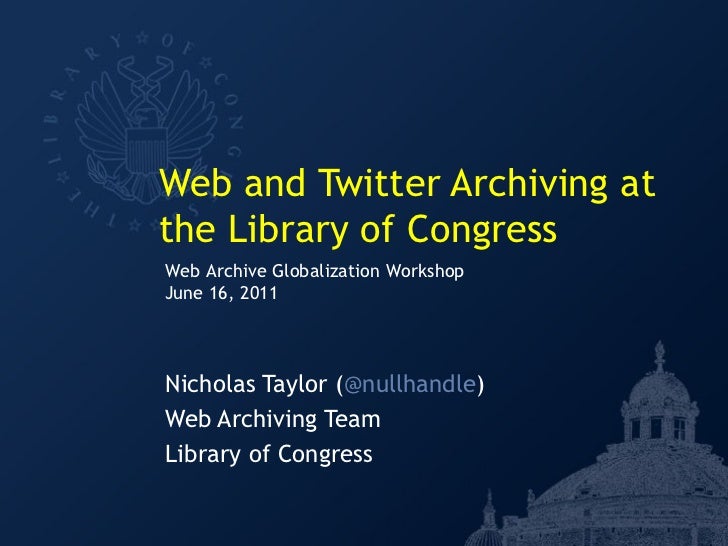 THE LIBRARY OF CONGRESS

Web and Twitter Archiving at the Library of Congress

Web Archive Globalization Workshop
June 16, 2011

Nicholas Taylor (@nullhandle)
Web Archiving Team
Library of Congress